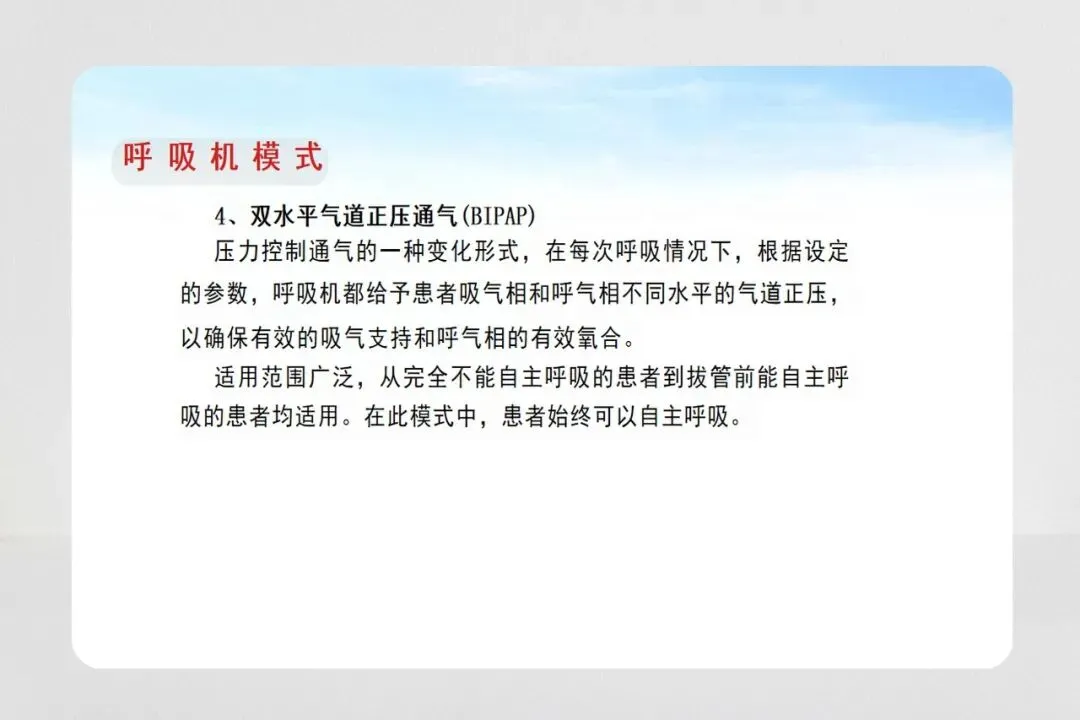 呼吸机模式

4、双水平气道正压通气(BIPAP)

压力控制通气的一种变化形式，在每次呼吸情况下，根据设定的参数，呼吸机都给予患者吸气相和呼气相不同水平的气道正压，以确保有效的吸气支持和呼气相的有效氧合。

适用范围广泛，从完全不能自主呼吸的患者到拔管前能自主呼吸的患者均适用。在此模式中，患者始终可以自主呼吸。